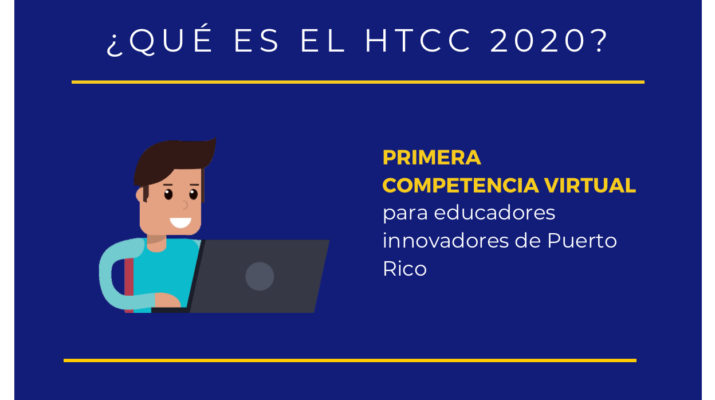 ¿QUÉ ES EL HTCC 2020?

PRIMERA COMPETENCIA VIRTUAL para educadores innovadores de Puerto Rico